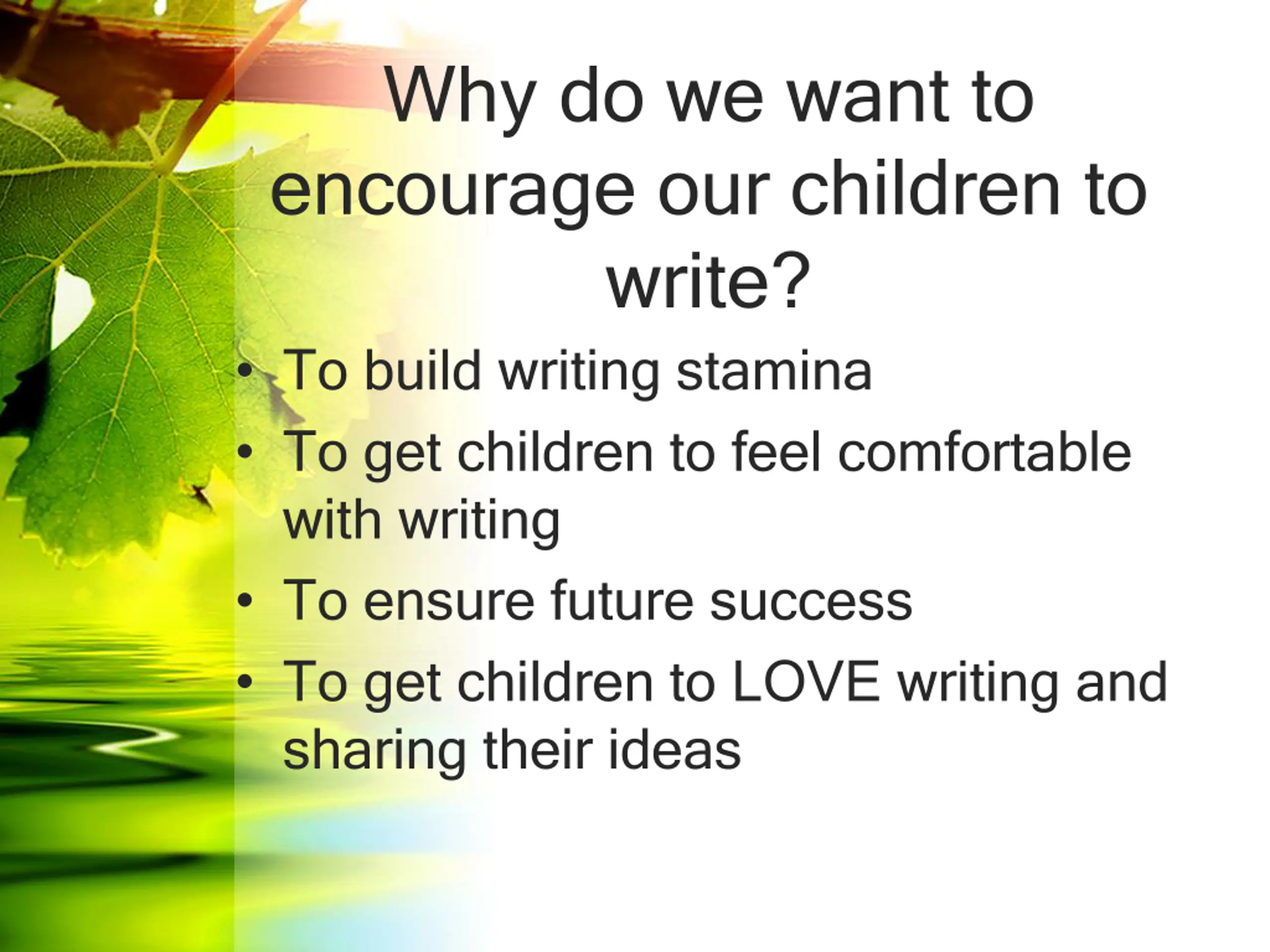 Why do we want to encourage our children to write?

• To build writing stamina
• To get children to feel comfortable with writing
• To ensure future success
• To get children to LOVE writing and sharing their ideas